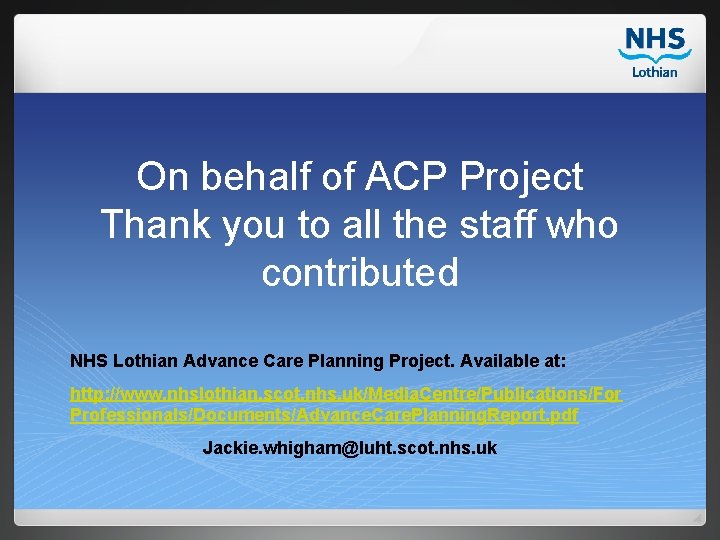 NHS
Lothian

On behalf of ACP Project
Thank you to all the staff who contributed

NHS Lothian Advance Care Planning Project. Available at:

http://www.nhslothian.scot.nhs.uk/MediaCentre/Publications/ForProfessionals/Documents/AdvanceCarePlanningReport.pdf

Jackie.whigham@luht.scot.nhs.uk